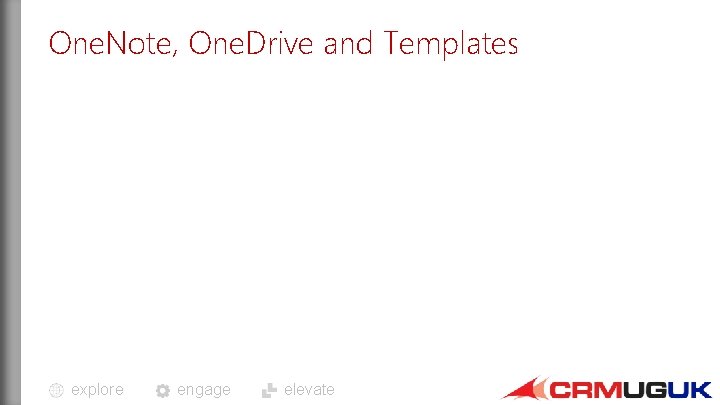 OneNote, OneDrive and Templates

explore engage elevate

CRMUGUK